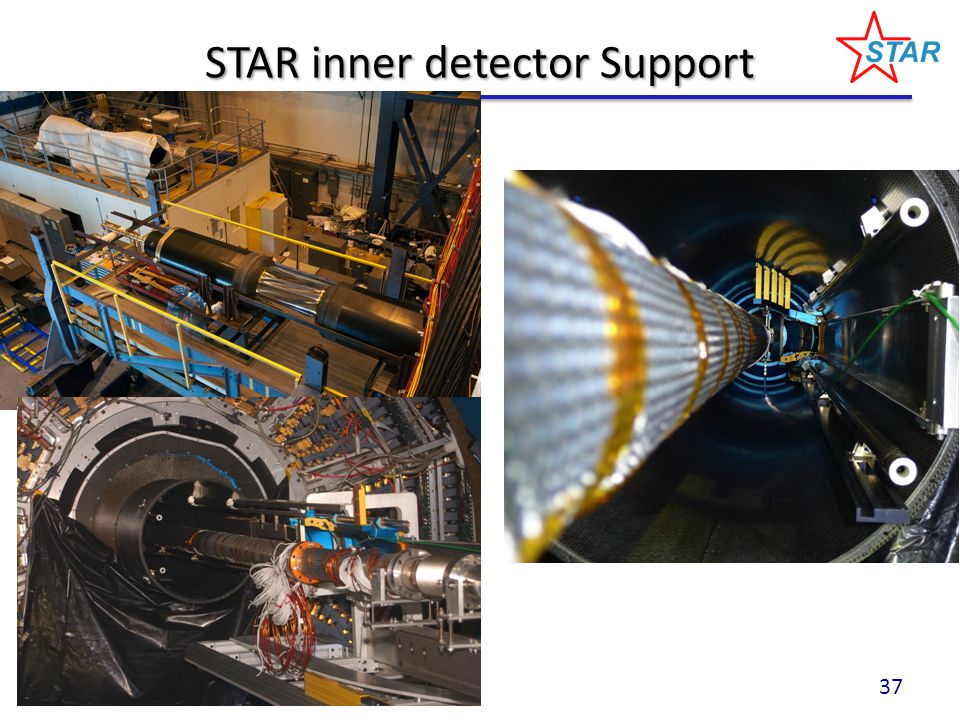 STAR inner detector Support

STAR

37